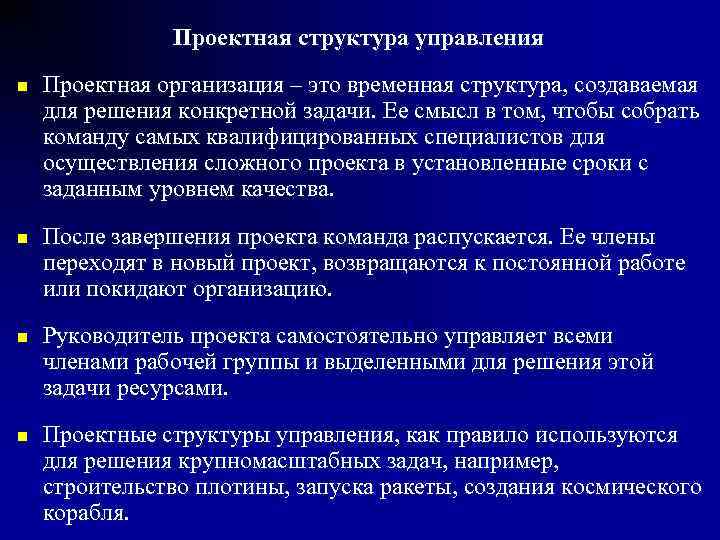 Проектная структура управления

Проектная организация – это временная структура, создаваемая для решения конкретной задачи. Ее смысл в том, чтобы собрать команду самых квалифицированных специалистов для осуществления сложного проекта в установленные сроки с заданным уровнем качества.

После завершения проекта команда распускается. Ее члены переходят в новый проект, возвращаются к постоянной работе или покидают организацию.

Руководитель проекта самостоятельно управляет всеми членами рабочей группы и выделенными для решения этой задачи ресурсами.

Проектные структуры управления, как правило используются для решения крупномасштабных задач, например, строительство плотины, запуска ракеты, создания космического корабля.